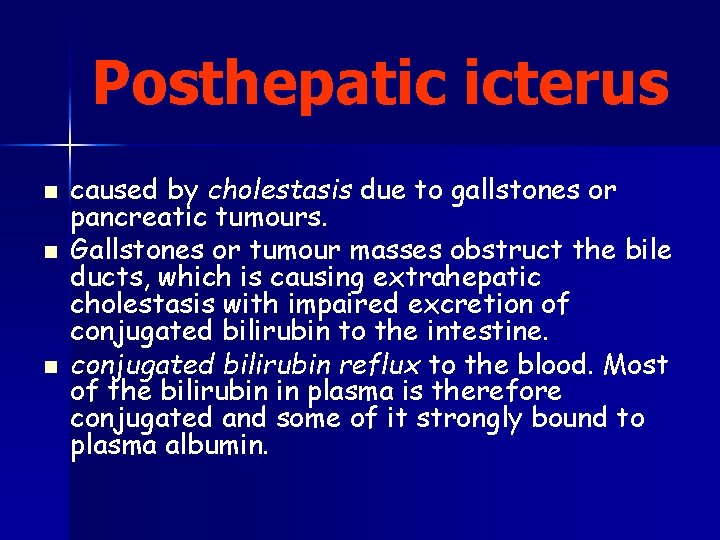 Posthepatic icterus

- caused by cholestasis due to gallstones or pancreatic tumours.
- Gallstones or tumour masses obstruct the bile ducts, which is causing extrahepatic cholestasis with impaired excretion of conjugated bilirubin to the intestine.
- conjugated bilirubin reflux to the blood. Most of the bilirubin in plasma is therefore conjugated and some of it strongly bound to plasma albumin.